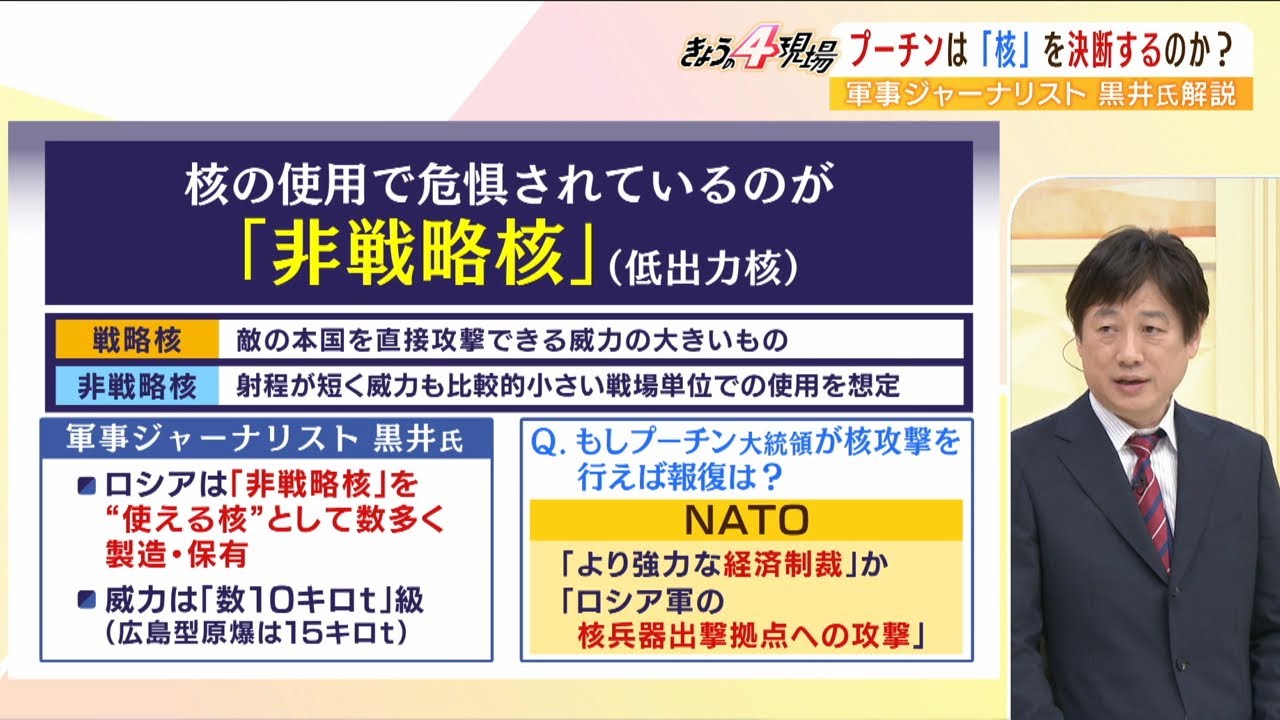 きょうの4現場 プーチンは「核」を決断するのか？
軍事ジャーナリスト 黒井氏解説

核の使用で危惧されているのが
「非戦略核」（低出力核）

| 戦略核 | 敵の本国を直接攻撃できる威力の大きいもの |
|---|---|
| 非戦略核 | 射程が短く威力も比較的小さい戦場単位での使用を想定 |

軍事ジャーナリスト 黒井氏
■ロシアは「非戦略核」を“使える核”として数多く製造・保有
■威力は「数10キロt」級
（広島型原爆は15キロt）

Q. もしプーチン大統領が核攻撃を行えば報復は？
NATO
「より強力な経済制裁」か
「ロシア軍の核兵器出撃拠点への攻撃」